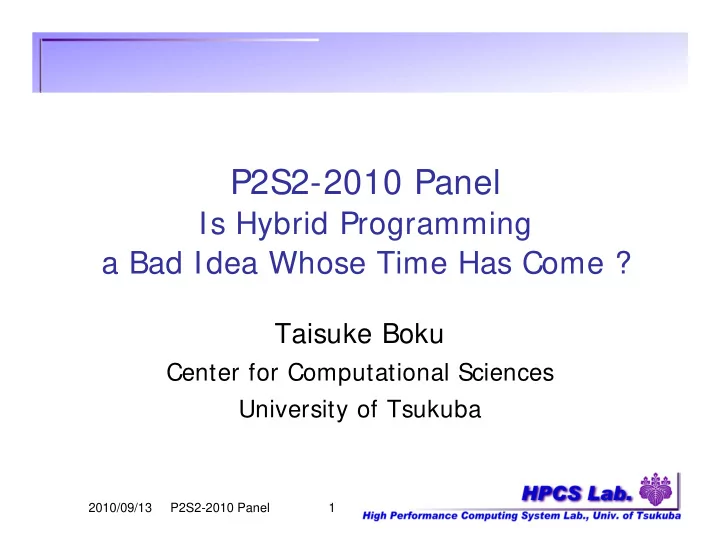 P2S2-2010 Panel
Is Hybrid Programming a Bad Idea Whose Time Has Come ?

Taisuke Boku
Center for Computational Sciences
University of Tsukuba

2010/09/13 P2S2-2010 Panel 1

HPCS Lab.
High Performance Computing System Lab., Univ. of Tsukuba